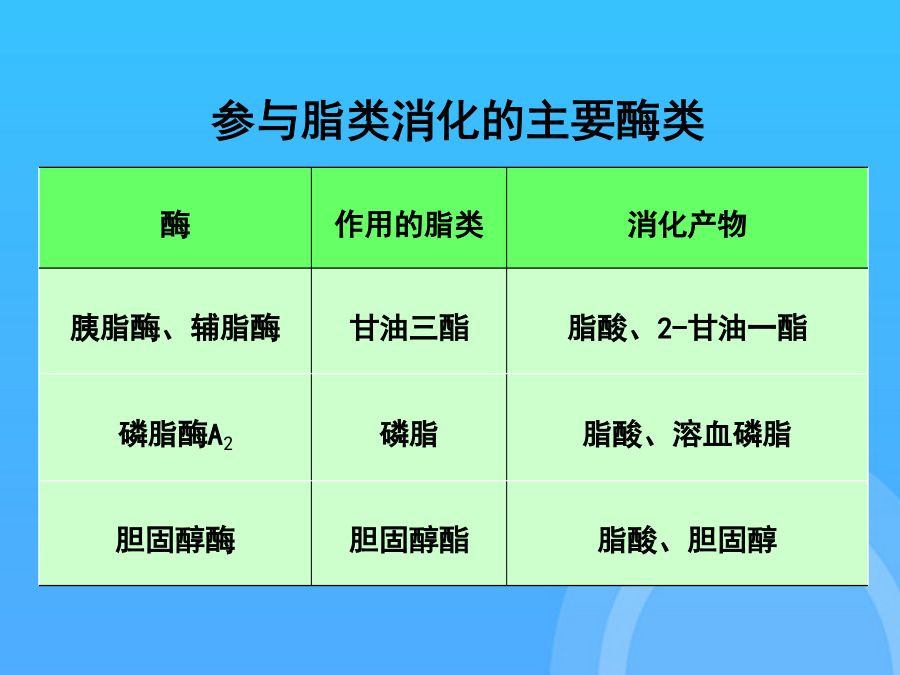 参与脂类消化的主要酶类

| 酶 | 作用的脂类 | 消化产物 |
|---|---|---|
| 胰脂酶、辅脂酶 | 甘油三酯 | 脂酸、2-甘油一酯 |
| 磷脂酶$A_2$ | 磷脂 | 脂酸、溶血磷脂 |
| 胆固醇酶 | 胆固醇酯 | 脂酸、胆固醇 |